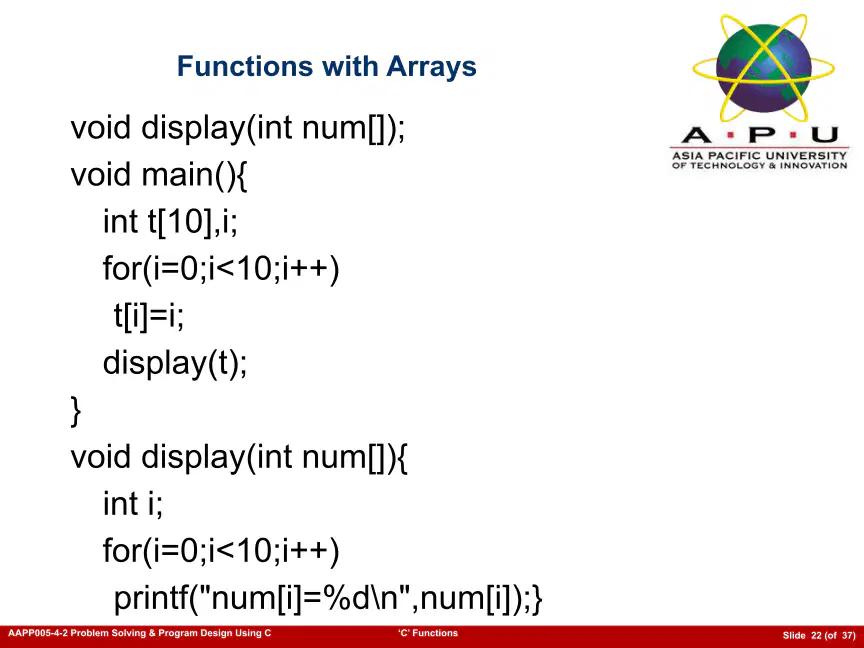 Functions with Arrays

A · P · U
ASIA PACIFIC UNIVERSITY
OF TECHNOLOGY & INNOVATION

void display(int num[]);
void main(){
int t[10],i;
for(i=0;i<10;i++)
t[i]=i;
display(t);
}
void display(int num[]){
int i;
for(i=0;i<10;i++)
printf("num[i]=%d\n",num[i]);}

AAPP005-4-2 Problem Solving & Program Design Using C
'C' Functions
Slide 22 (of 37)